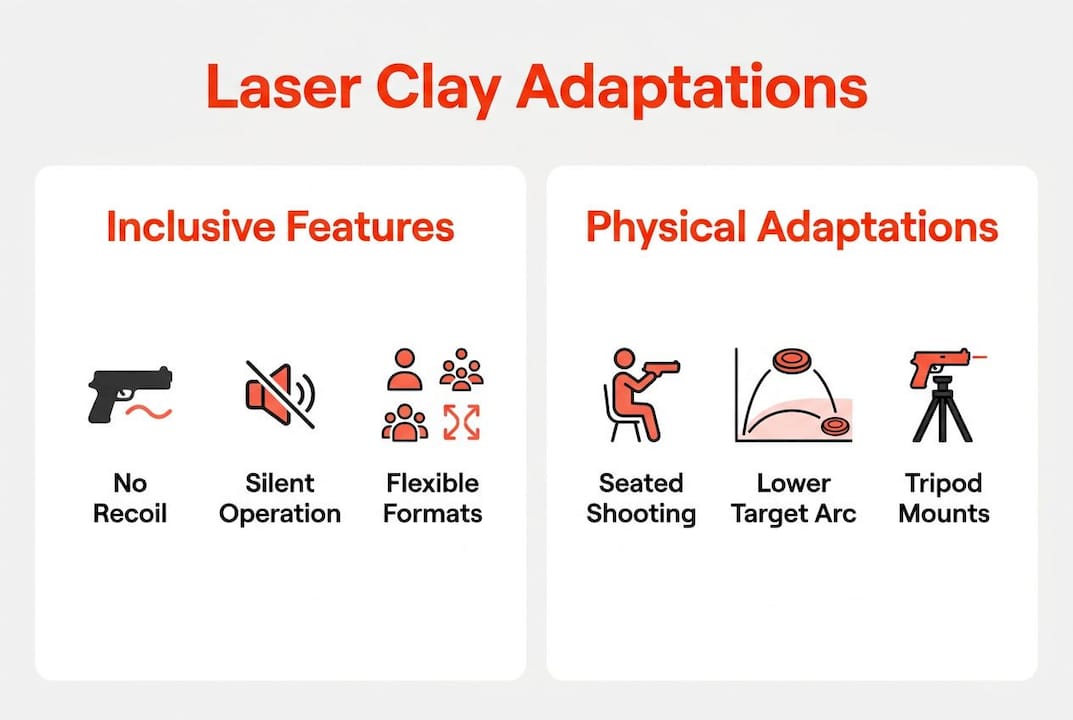 Laser Clay Adaptations

Inclusive Features

No Recoil

Silent Operation

Flexible Formats

Physical Adaptations

Seated Shooting

Lower Target Arc

Tripod Mounts